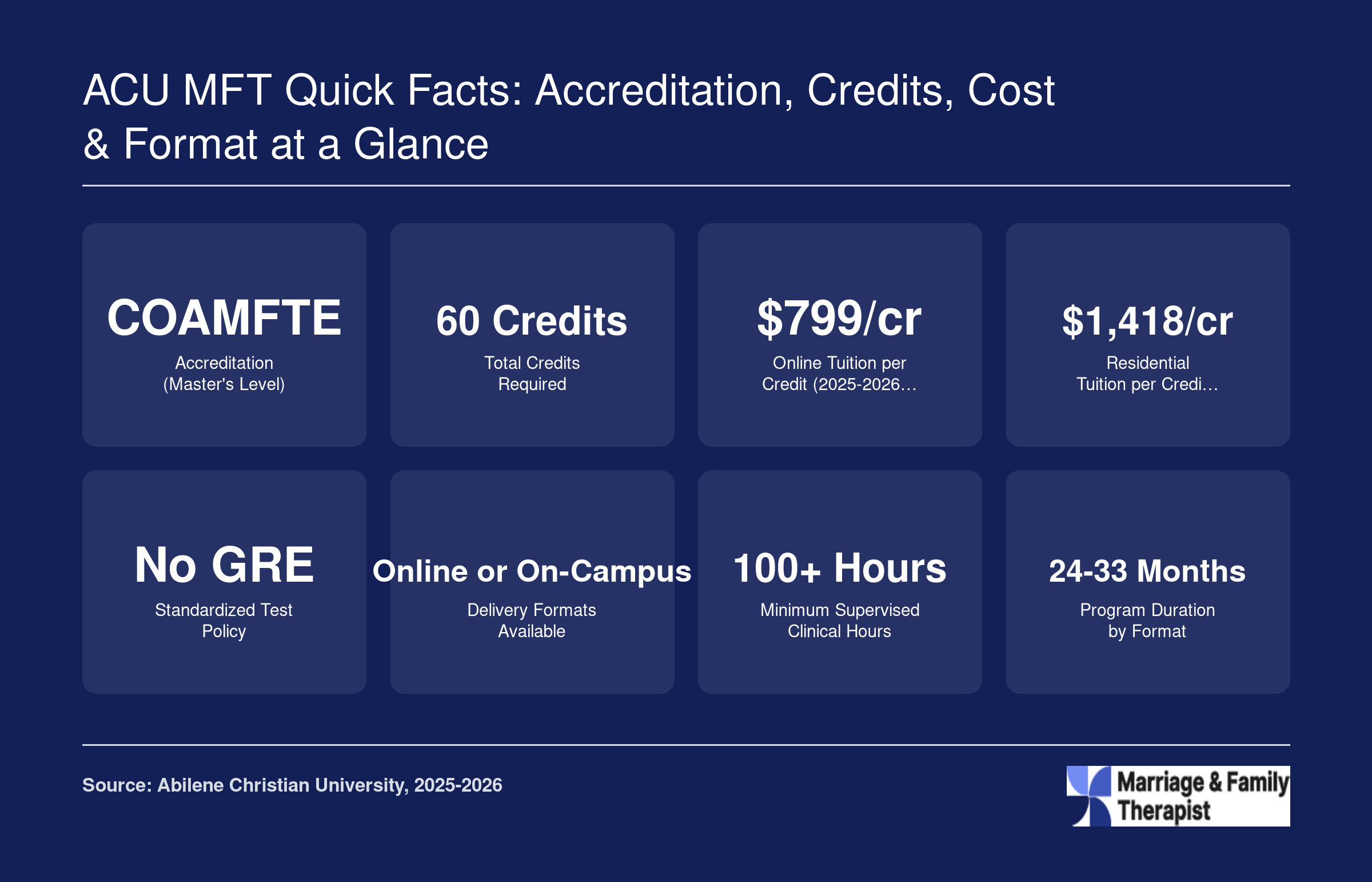 ACU MFT Quick Facts: Accreditation, Credits, Cost & Format at a Glance

COAMFTE
Accreditation (Master's Level)

60 Credits
Total Credits Required

$799/cr
Online Tuition per Credit (2025-2026…

$1,418/cr
Residential Tuition per Credi…

No GRE
Standardized Test Policy

Online or On-Campus
Delivery Formats Available

100+ Hours
Minimum Supervised Clinical Hours

24-33 Months
Program Duration by Format

Source: Abilene Christian University, 2025-2026

Marriage & Family Therapist